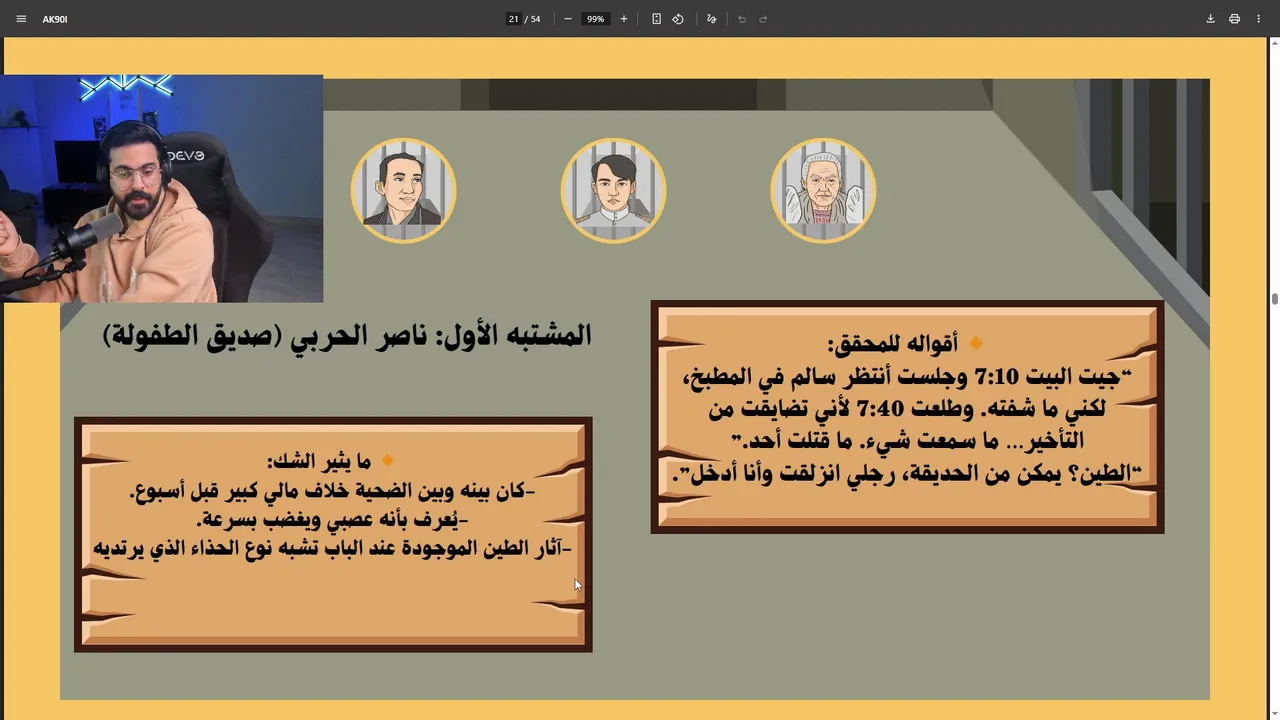 AK90I

21 / 54

99%

DEVO

المشتبه الأول: ناصر الحربي (صديق الطفولة)

أقواله للمحقق:
"جيت البيت 7:10 وجلست أنتظر سالم في المطبخ، لكني ما شفته. وطلعت 7:40 لأني تضايقت من التأخير... ما سمعت شيء. ما قتلت أحد."
"الطين؟ يمكن من الحديقة، رجلي انزلقت وأنا أدخل".

ما يثير الشك:
-كان بينه وبين الضحية خلاف مالي كبير قبل أسبوع.
-يُعرف بأنه عصبي ويغضب بسرعة.
-آثار الطين الموجودة عند الباب تشبه نوع الحذاء الذي يرتديه